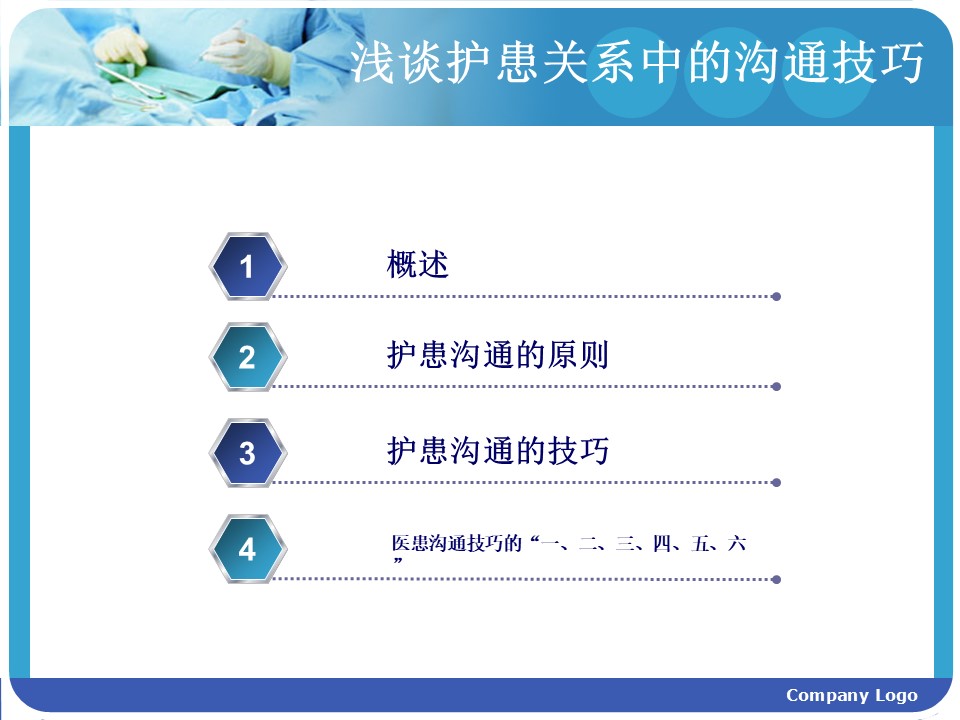 浅谈护患关系中的沟通技巧

1 概述

2 护患沟通的原则

3 护患沟通的技巧

4 医患沟通技巧的“一、二、三、四、五、六”

Company Logo